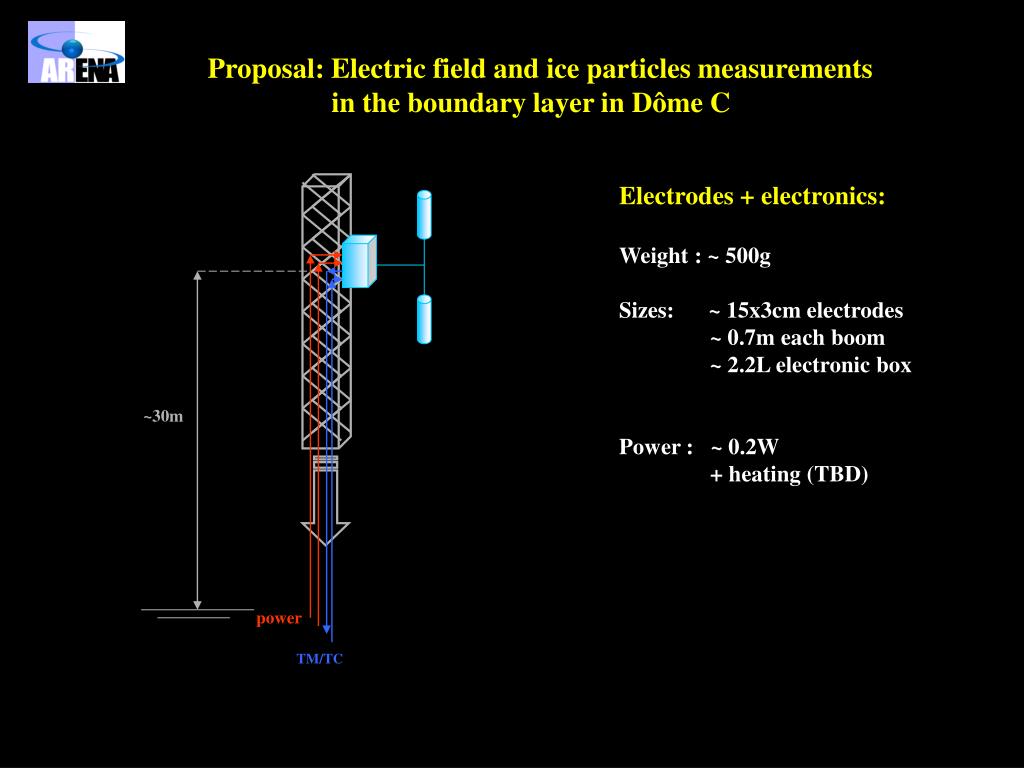 ARENA

Proposal: Electric field and ice particles measurements in the boundary layer in Dôme C

~30m

power

TM/TC

Electrodes + electronics:

Weight : ~ 500g

Sizes: ~ 15x3cm electrodes
~ 0.7m each boom
~ 2.2L electronic box

Power : ~ 0.2W
+ heating (TBD)